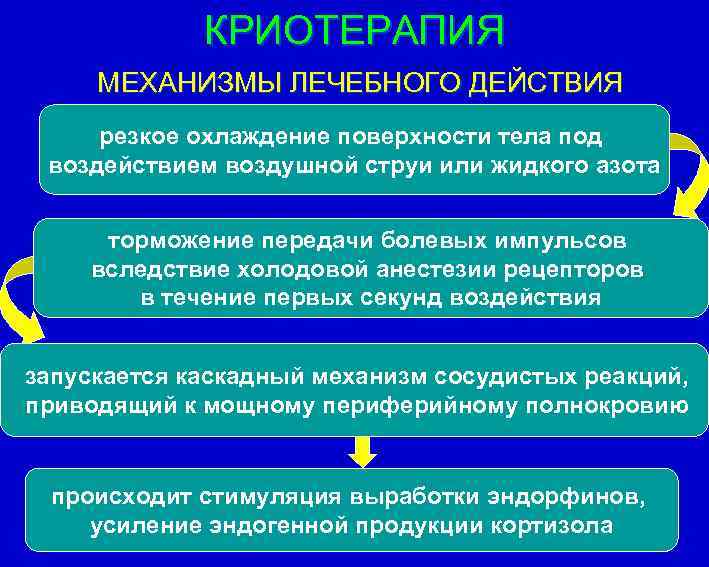 КРИОТЕРАПИЯ

МЕХАНИЗМЫ ЛЕЧЕБНОГО ДЕЙСТВИЯ

резкое охлаждение поверхности тела под воздействием воздушной струи или жидкого азота

торможение передачи болевых импульсов вследствие холодовой анестезии рецепторов в течение первых секунд воздействия

запускается каскадный механизм сосудистых реакций, приводящий к мощному периферийному полнокровию

происходит стимуляция выработки эндорфинов, усиление эндогенной продукции кортизола